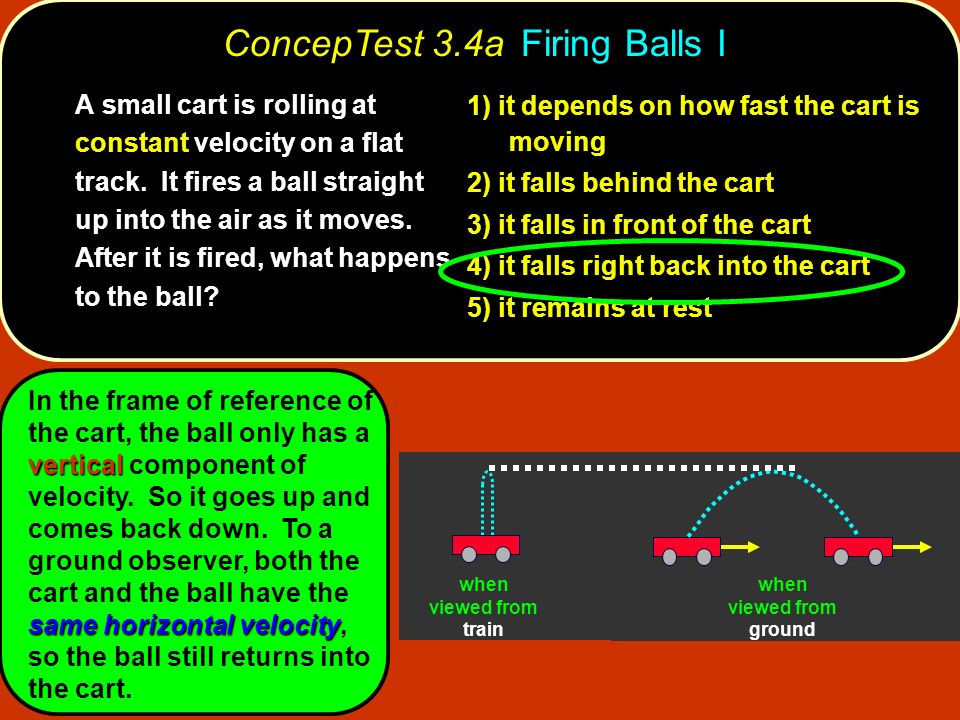 ConcepTest 3.4a Firing Balls I

A small cart is rolling at constant velocity on a flat track. It fires a ball straight up into the air as it moves. After it is fired, what happens to the ball?

1) it depends on how fast the cart is moving

2) it falls behind the cart

3) it falls in front of the cart

4) it falls right back into the cart

5) it remains at rest

In the frame of reference of the cart, the ball only has a vertical component of velocity. So it goes up and comes back down. To a ground observer, both the cart and the ball have the same horizontal velocity, so the ball still returns into the cart.

when viewed from train

when viewed from ground